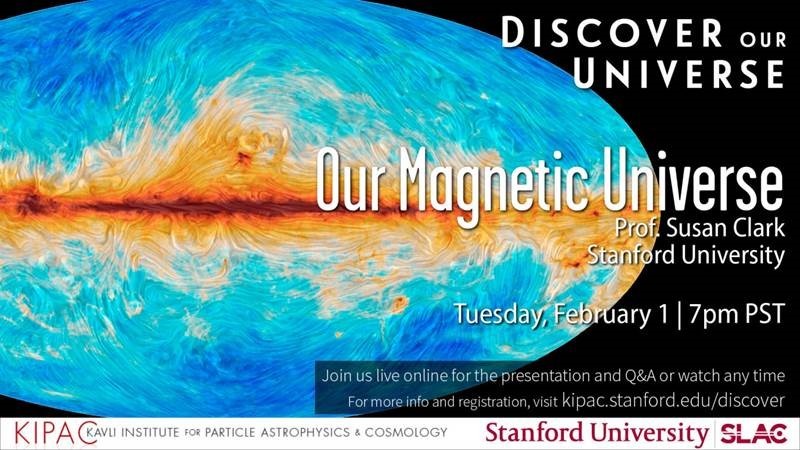 DISCOVER OUR UNIVERSE

Our Magnetic Universe

Prof. Susan Clark
Stanford University

Tuesday, February 1 | 7pm PST

Join us live online for the presentation and Q&A or watch any time
For more info and registration, visit kipac.stanford.edu/discover

KIPAC KAVLI INSTITUTE FOR PARTICLE ASTROPHYSICS & COSMOLOGY

Stanford University SLAC